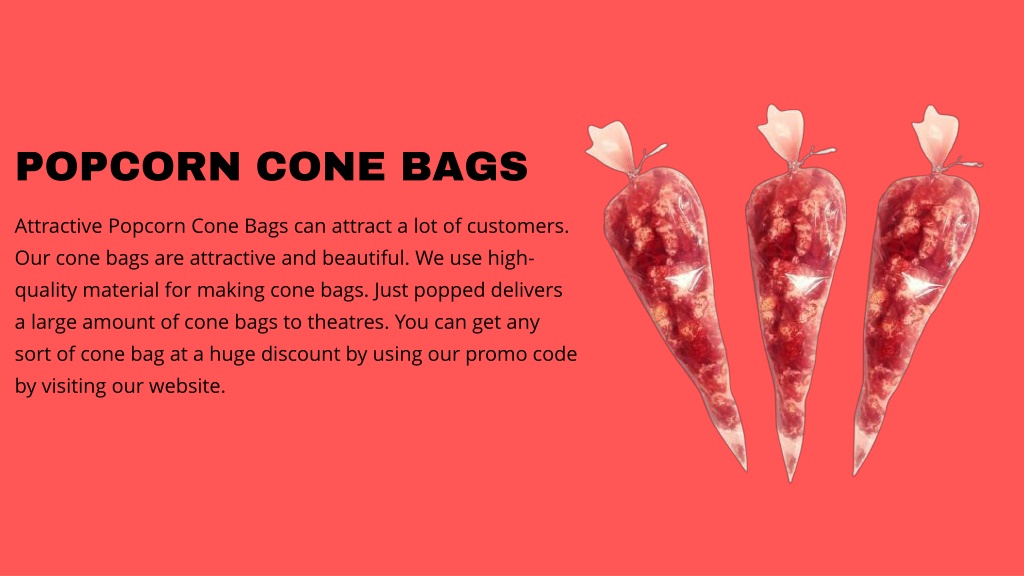 POPCORN CONE BAGS

Attractive Popcorn Cone Bags can attract a lot of customers. Our cone bags are attractive and beautiful. We use high-quality material for making cone bags. Just popped delivers a large amount of cone bags to theatres. You can get any sort of cone bag at a huge discount by using our promo code by visiting our website.